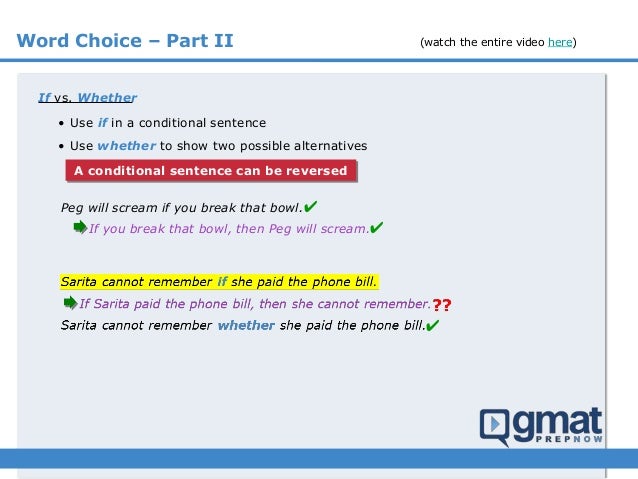 Word Choice – Part II

(watch the entire video here)

If vs. Whether

• Use if in a conditional sentence

• Use whether to show two possible alternatives

A conditional sentence can be reversed

Peg will scream if you break that bowl.✔

If you break that bowl, then Peg will scream.✔

Sarita cannot remember if she paid the phone bill.

If Sarita paid the phone bill, then she cannot remember.??

Sarita cannot remember whether she paid the phone bill.✔

gmat PREPNOW